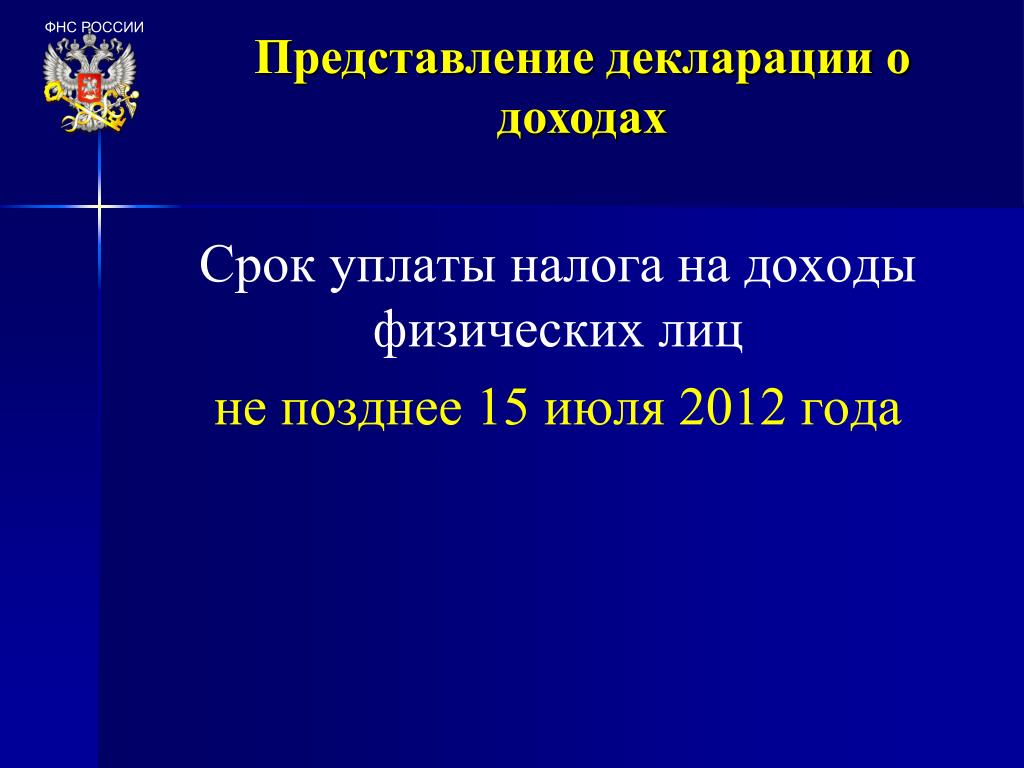 ФНС РОССИИ

Представление декларации о доходах

Срок уплаты налога на доходы физических лиц

не позднее 15 июля 2012 года